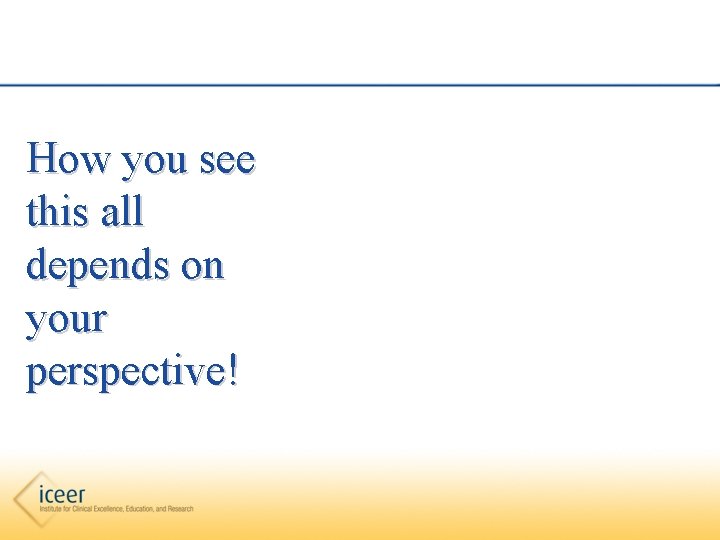 How you see this all depends on your perspective!

iceer
Institute for Clinical Excellence, Education, and Research